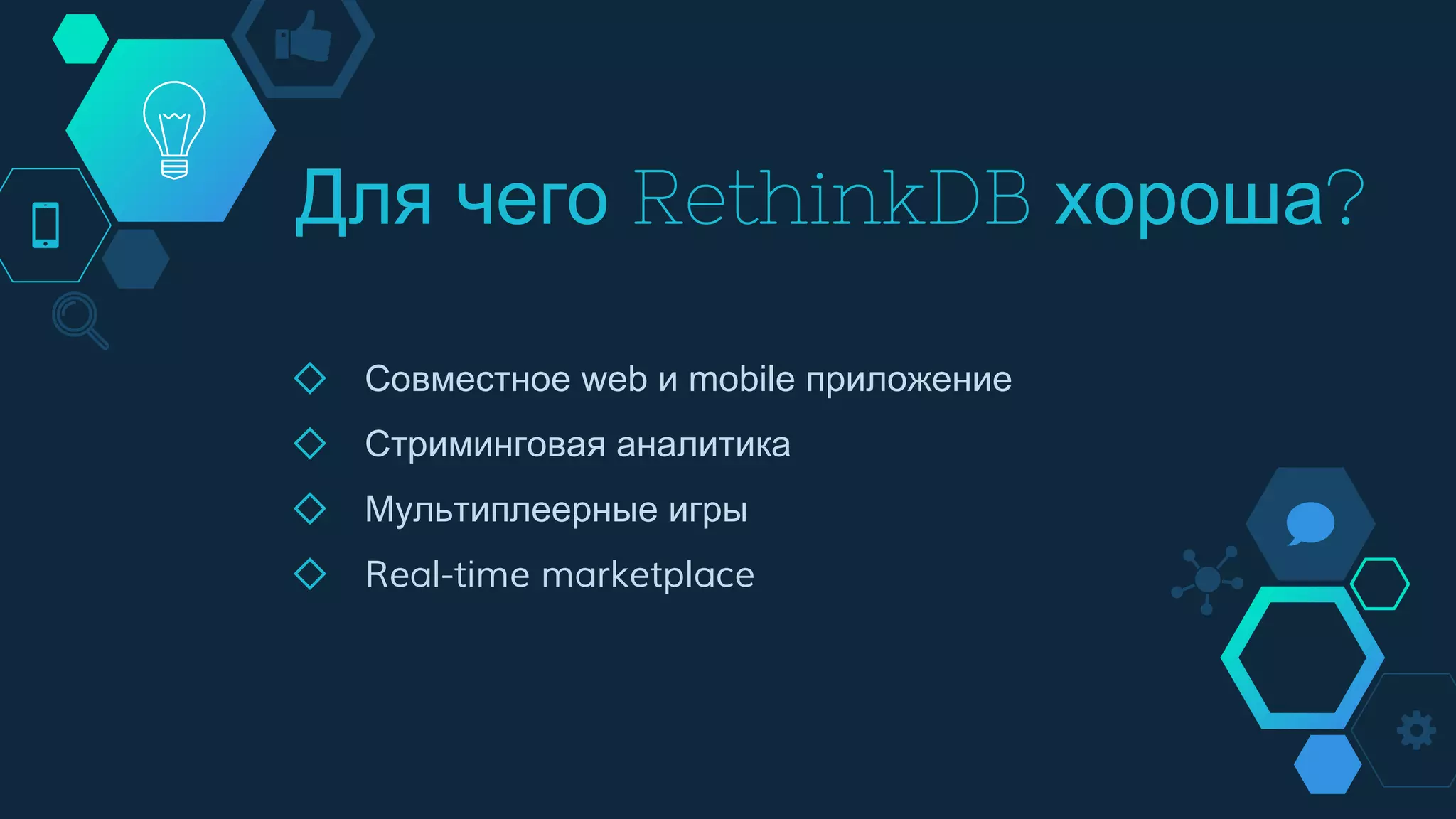 Для чего RethinkDB хороша?

Совместное web и mobile приложение

Стриминговая аналитика

Мультиплеерные игры

Real-time marketplace